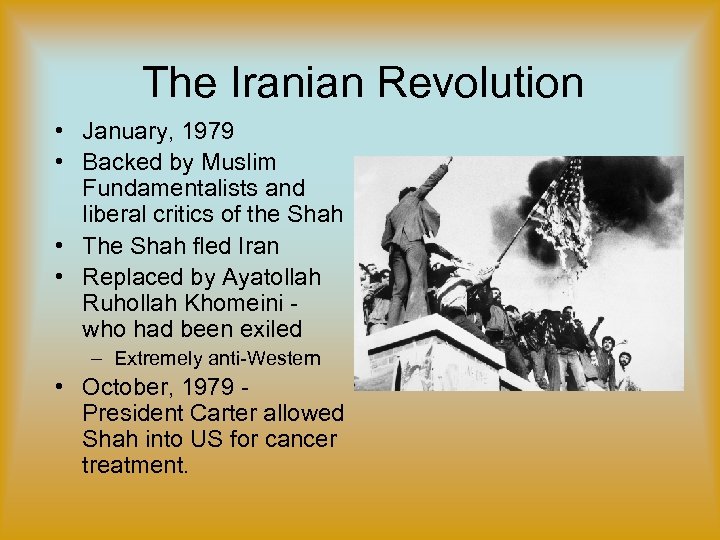 The Iranian Revolution

• January, 1979
• Backed by Muslim Fundamentalists and liberal critics of the Shah
• The Shah fled Iran
• Replaced by Ayatollah Ruhollah Khomeini - who had been exiled
– Extremely anti-Western
• October, 1979 - President Carter allowed Shah into US for cancer treatment.